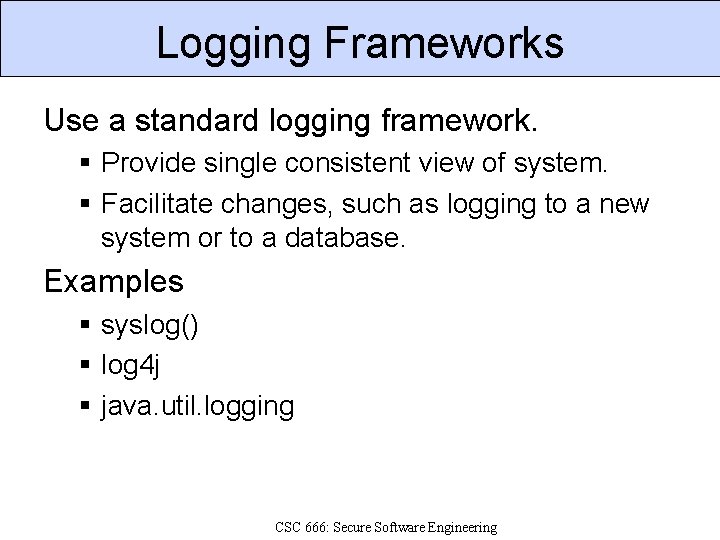 Logging Frameworks

Use a standard logging framework.

▪ Provide single consistent view of system.

▪ Facilitate changes, such as logging to a new system or to a database.

Examples

▪ syslog()

▪ log4j

▪ java.util.logging

CSC 666: Secure Software Engineering